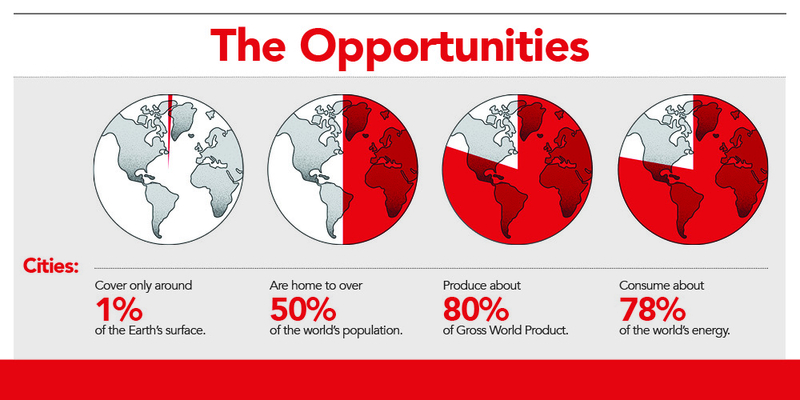 The Opportunities

Cities:

Cover only around
1%
of the Earth's surface.

Are home to over
50%
of the world's population.

Produce about
80%
of Gross World Product.

Consume about
78%
of the world's energy.